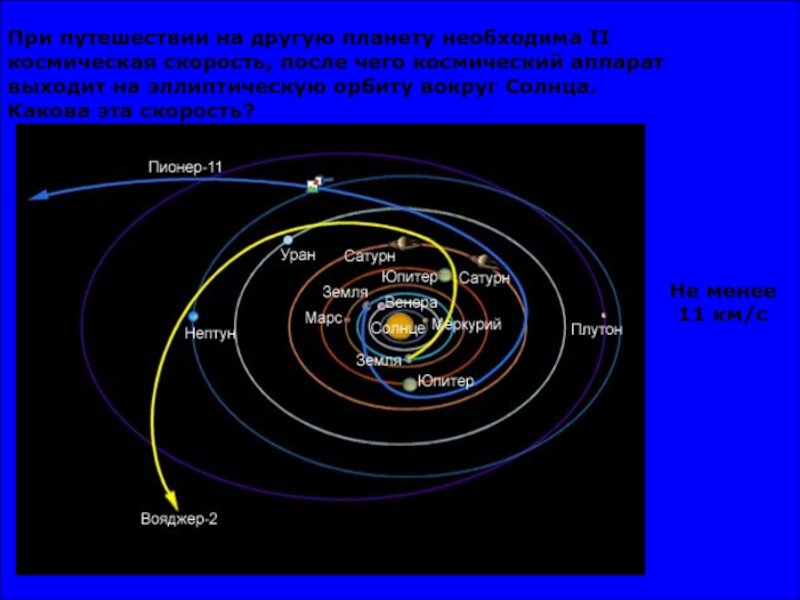 При путешествии на другую планету необходима II космическая скорость, после чего космический аппарат выходит на эллиптическую орбиту вокруг Солнца. Какова эта скорость?

Пионер-11
Уран
Сатурн
Юпитер
Сатурн
Земля
Венера
Марс
Солнце
Меркурий
Нептун
Плутон
Земля
Юпитер
Вояджер-2

Не менее 11 км/с